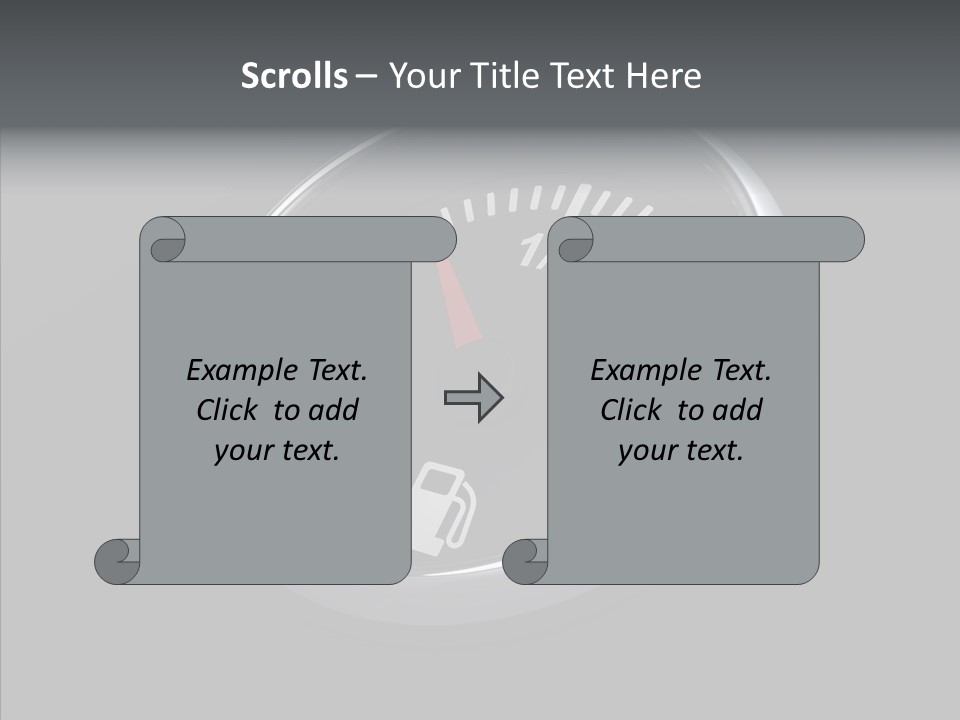 Scrolls – Your Title Text Here

Example Text. Click to add your text.

Example Text. Click to add your text.